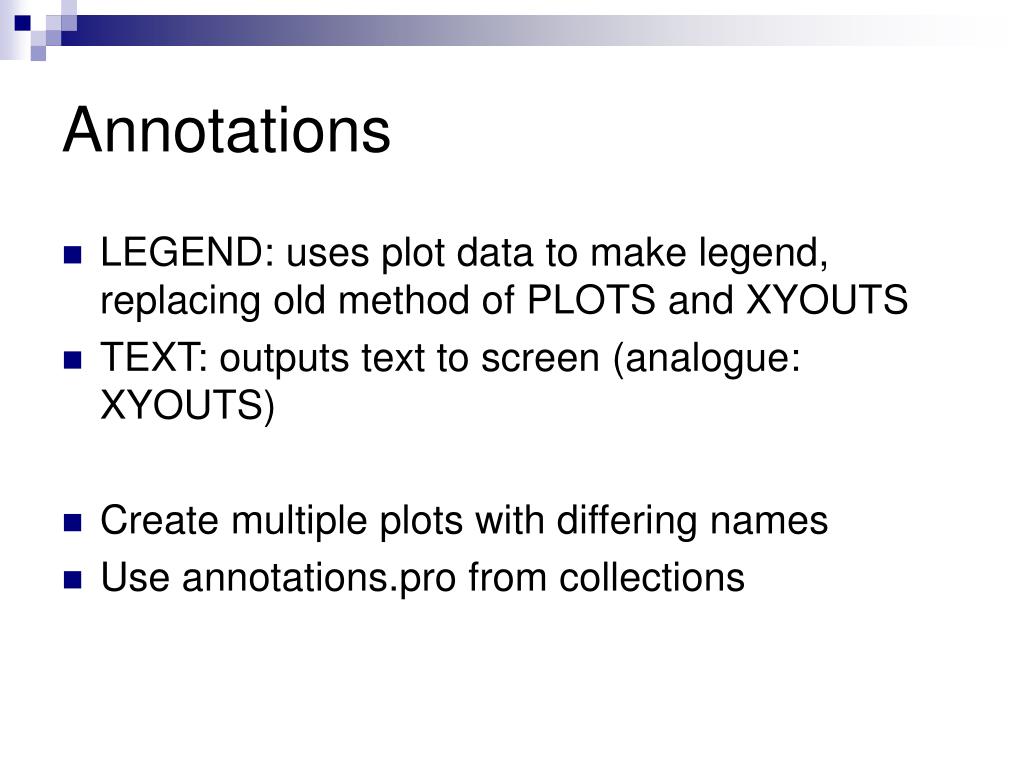 Annotations

LEGEND: uses plot data to make legend, replacing old method of PLOTS and XYOUTS

TEXT: outputs text to screen (analogue: XYOUTS)

Create multiple plots with differing names

Use annotations.pro from collections